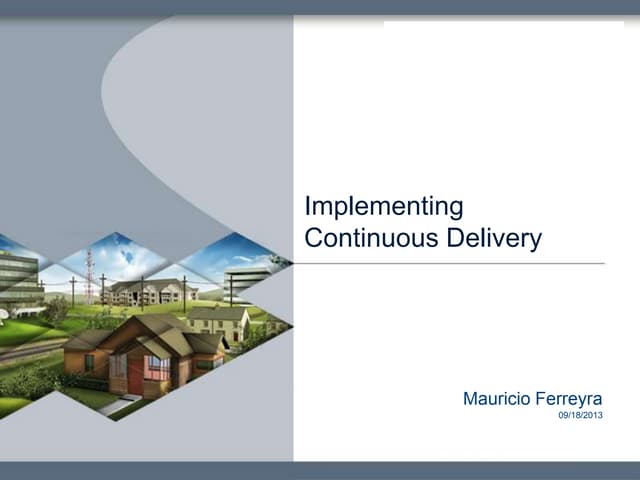 Implementing
Continuous Delivery

Mauricio Ferreyra
09/18/2013